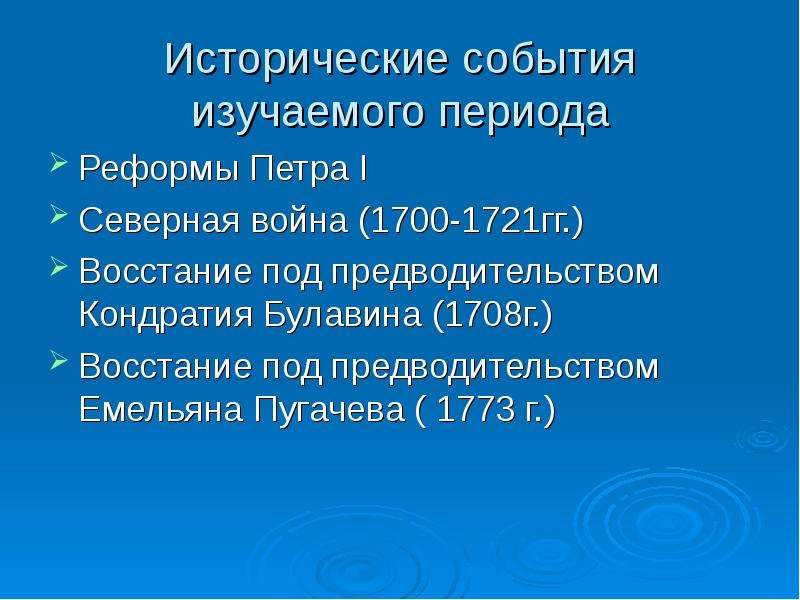 Исторические события изучаемого периода

➢ Реформы Петра I

➢ Северная война (1700-1721гг.)

➢ Восстание под предводительством Кондратия Булавина (1708г.)

➢ Восстание под предводительством Емельяна Пугачева ( 1773 г.)